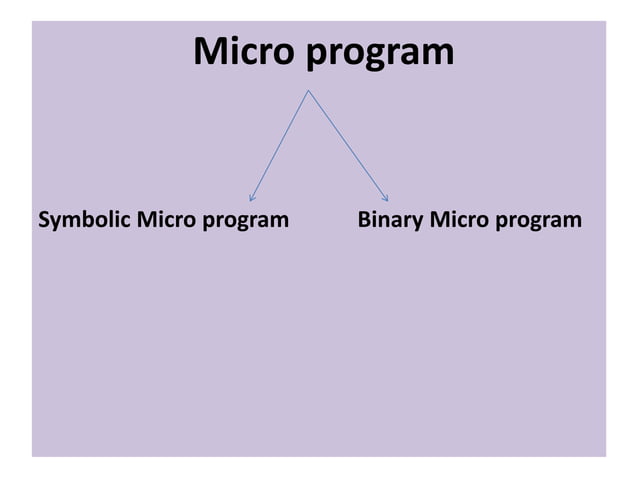 Micro program

Symbolic Micro program

Binary Micro program